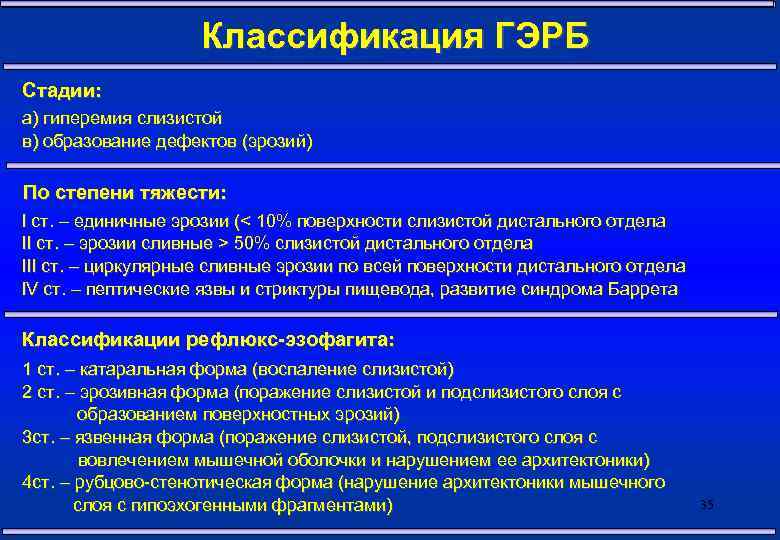 Классификация ГЭРБ

Стадии:
а) гиперемия слизистой
в) образование дефектов (эрозий)

По степени тяжести:
I ст. – единичные эрозии (< 10% поверхности слизистой дистального отдела
II ст. – эрозии сливные > 50% слизистой дистального отдела
III ст. – циркулярные сливные эрозии по всей поверхности дистального отдела
IV ст. – пептические язвы и стриктуры пищевода, развитие синдрома Баррета

Классификации рефлюкс-эзофагита:
1 ст. – катаральная форма (воспаление слизистой)
2 ст. – эрозивная форма (поражение слизистой и подслизистого слоя с образованием поверхностных эрозий)
3ст. – язвенная форма (поражение слизистой, подслизистого слоя с вовлечением мышечной оболочки и нарушением ее архитектоники)
4ст. – рубцово-стенотическая форма (нарушение архитектоники мышечного слоя с гипоэхогенными фрагментами)

35